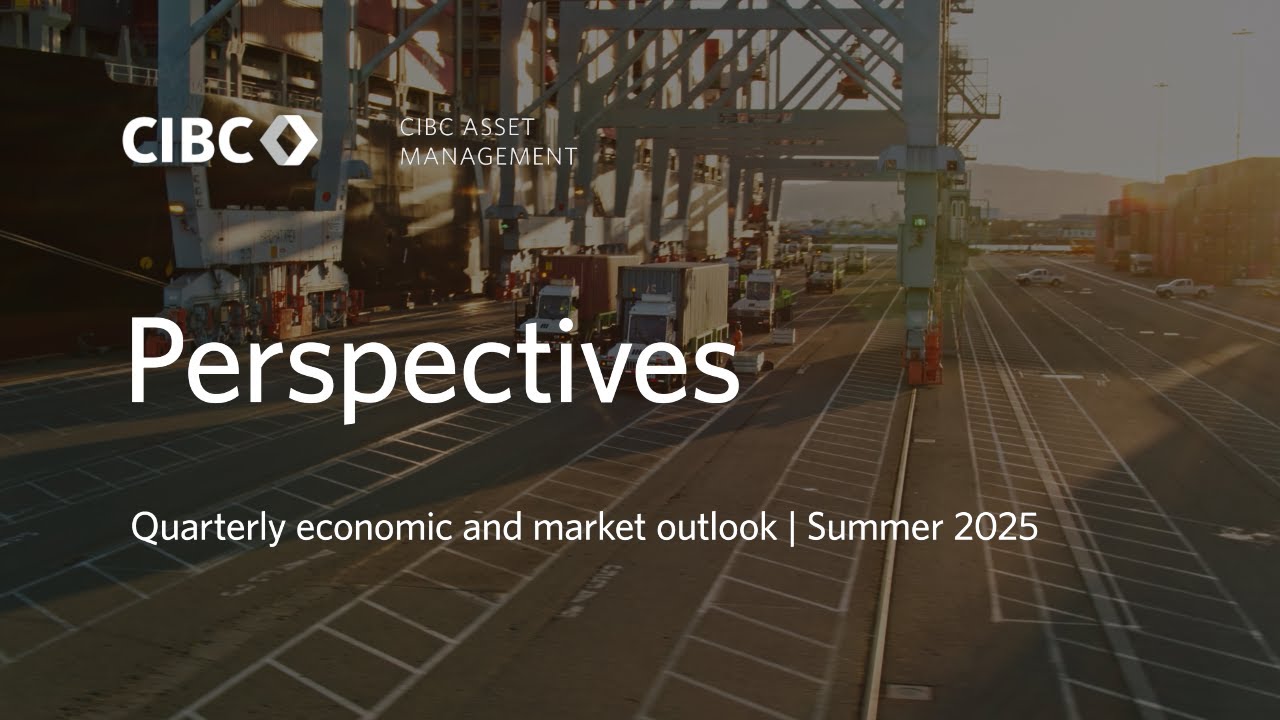 CIBC

CIBC ASSET MANAGEMENT

Perspectives

Quarterly economic and market outlook | Summer 2025